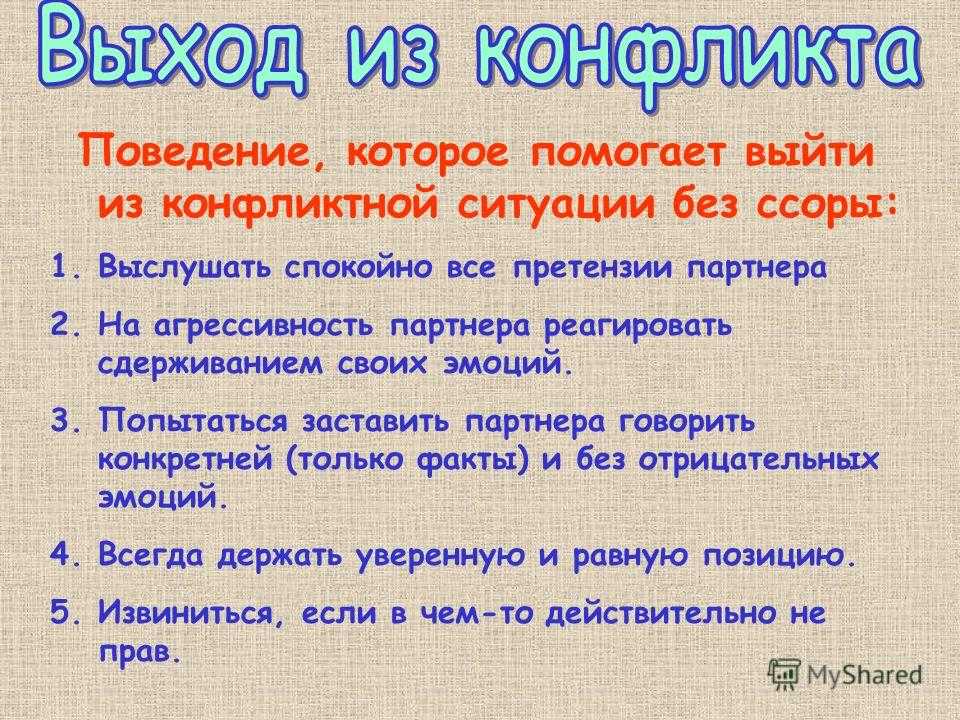 Выход из конфликта

Поведение, которое помогает выйти из конфликтной ситуации без ссоры:

1. Выслушать спокойно все претензии партнера
2. На агрессивность партнера реагировать сдерживанием своих эмоций.
3. Попытаться заставить партнера говорить конкретней (только факты) и без отрицательных эмоций.
4. Всегда держать уверенную и равную позицию.
5. Извиниться, если в чем-то действительно не прав.

MyShared